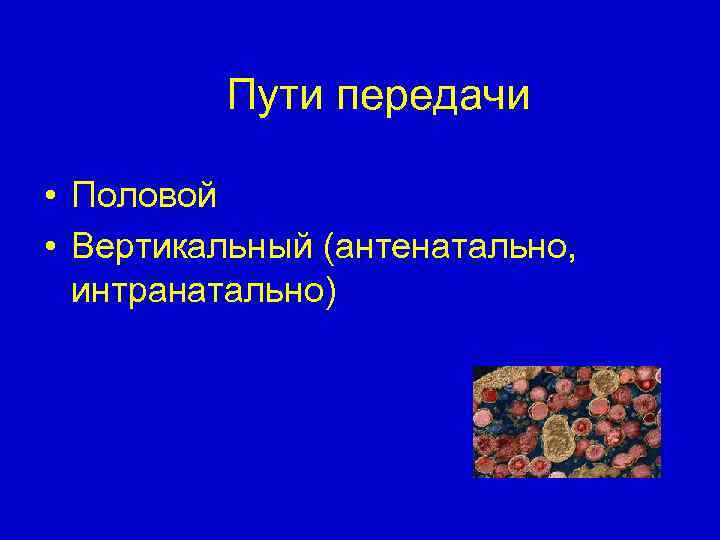 Пути передачи

• Половой
• Вертикальный (антенатально, интранатально)